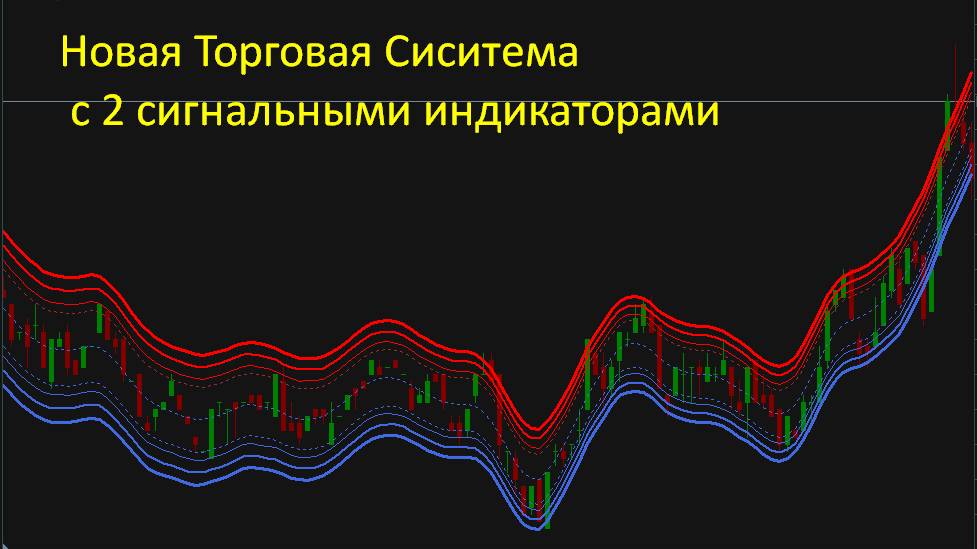 Новая Торговая Сиситема
с 2 сигнальными индикаторами